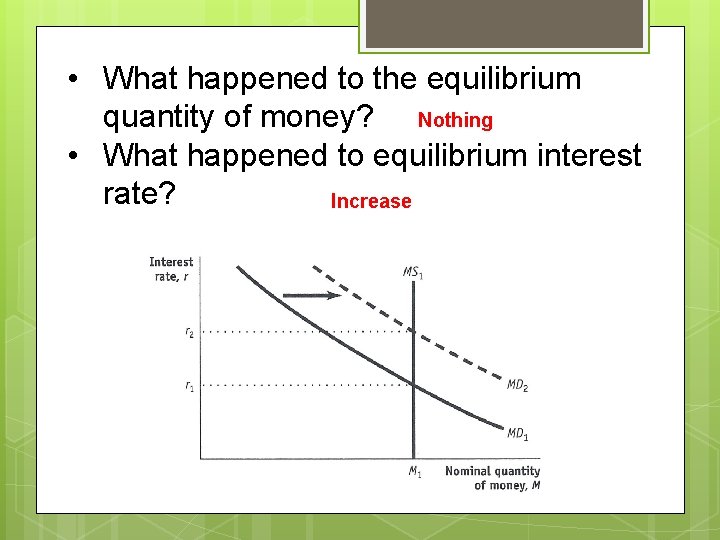 • What happened to the equilibrium quantity of money? Nothing

• What happened to equilibrium interest rate? Increase

Interest rate, $r$

$MS_1$

$r_2$

$r_1$

$MD_2$

$MD_1$

$M_1$

Nominal quantity of money, $M$